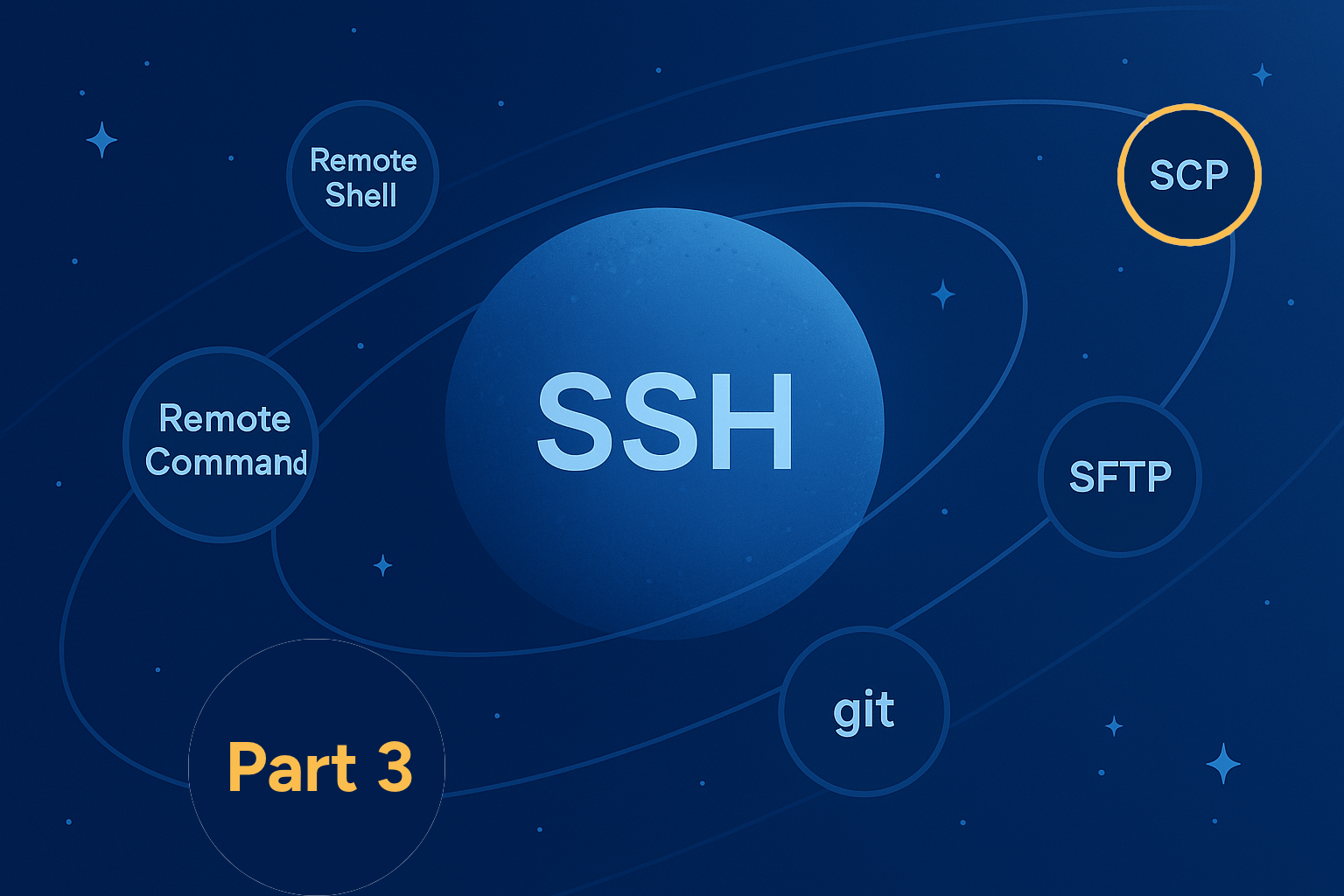 Remote Shell

SCP

Remote Command

SSH

SFTP

git

Part 3